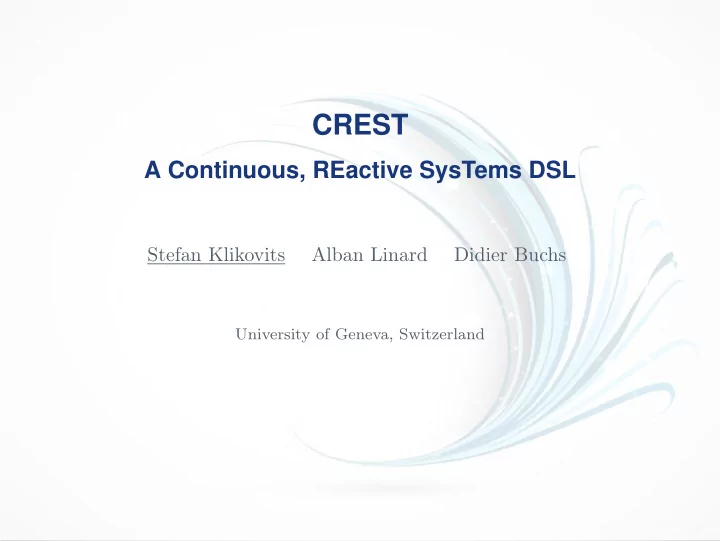 CREST
A Continuous, REactive SysTems DSL

Stefan Klikovits Alban Linard Didier Buchs

University of Geneva, Switzerland